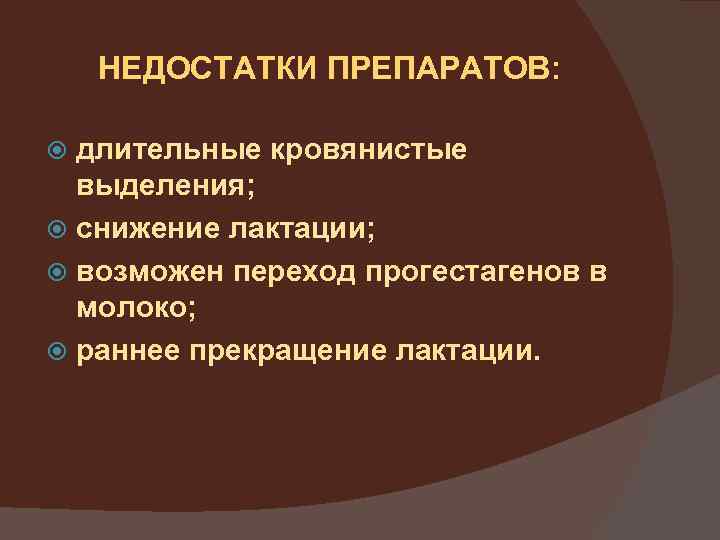 НЕДОСТАТКИ ПРЕПАРАТОВ:

длительные кровянистые выделения;

снижение лактации;

возможен переход прогестагенов в молоко;

раннее прекращение лактации.